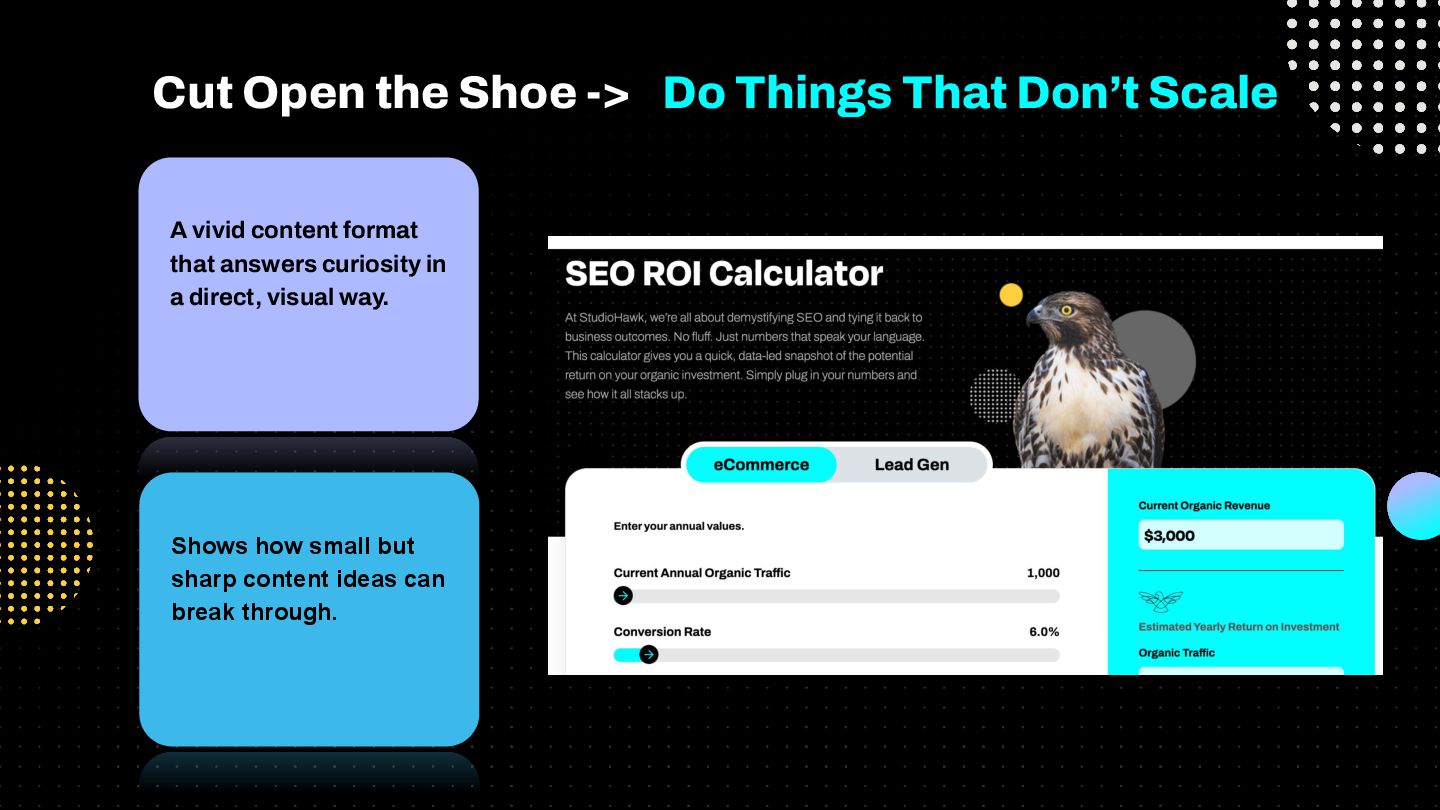 Cut Open the Shoe -> Do Things That Don't Scale

A vivid content format that answers curiosity in a direct, visual way.

Shows how small but sharp content ideas can break through.

SEO ROI Calculator

At StudioHawk, we're all about demystifying SEO and tying it back to business outcomes. No fluff. Just numbers that speak your language. This calculator gives you a quick, data-led snapshot of the potential return on your organic investment. Simply plug in your numbers and see how it all stacks up.

eCommerce Lead Gen

Enter your annual values.

Current Annual Organic Traffic 1,000

Conversion Rate 6.0%

Current Organic Revenue

$3,000

Estimated Yearly Return on Investment

Organic Traffic